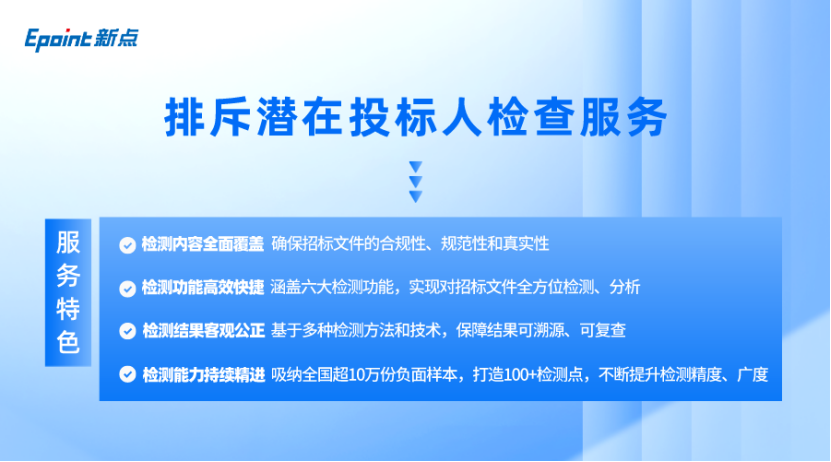 Epoint 新点

排斥潜在投标人检查服务

服务特色

检测内容全面覆盖 确保招标文件的合规性、规范性和真实性

检测功能高效快捷 涵盖六大检测功能，实现对招标文件全方位检测、分析

检测结果客观公正 基于多种检测方法和技术，保障结果可溯源、可复查

检测能力持续精进 吸纳全国超10万份负面样本，打造100+检测点，不断提升检测精度、广度